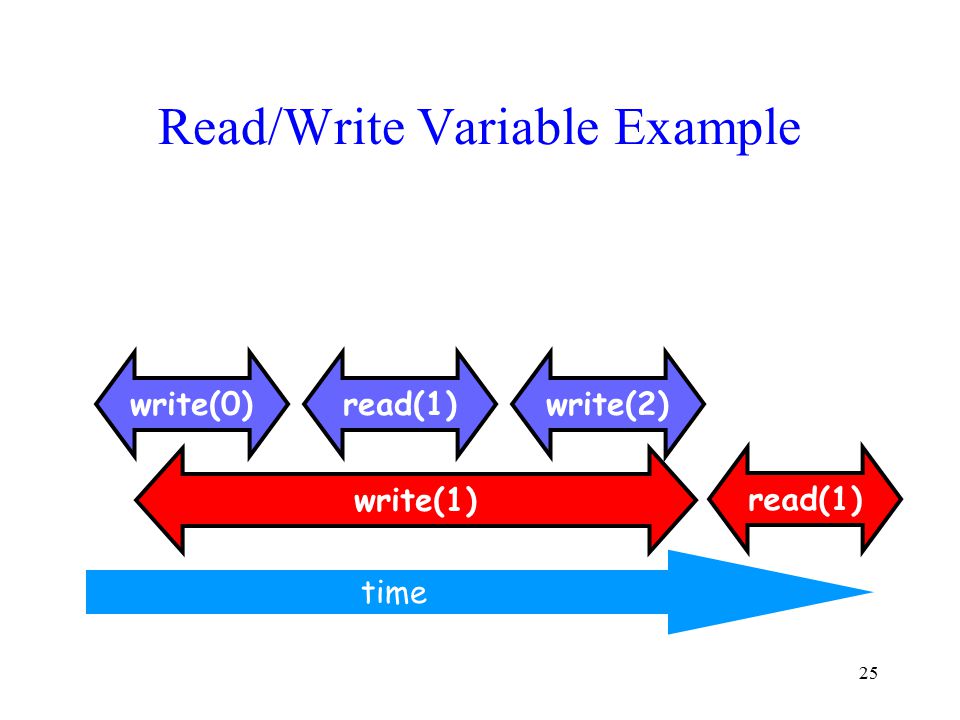 Read/Write Variable Example

write(0)

read(1)

write(2)

write(1)

read(1)

time

25